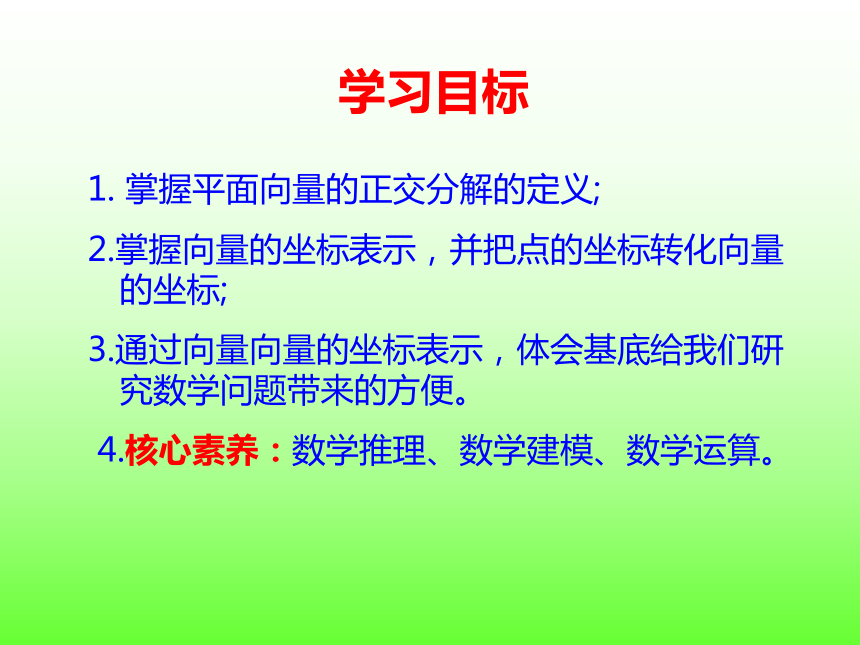 学习目标

1. 掌握平面向量的正交分解的定义;

2.掌握向量的坐标表示，并把点的坐标转化向量的坐标;

3.通过向量向量的坐标表示，体会基底给我们研究数学问题带来的方便。

4.核心素养：数学推理、数学建模、数学运算。